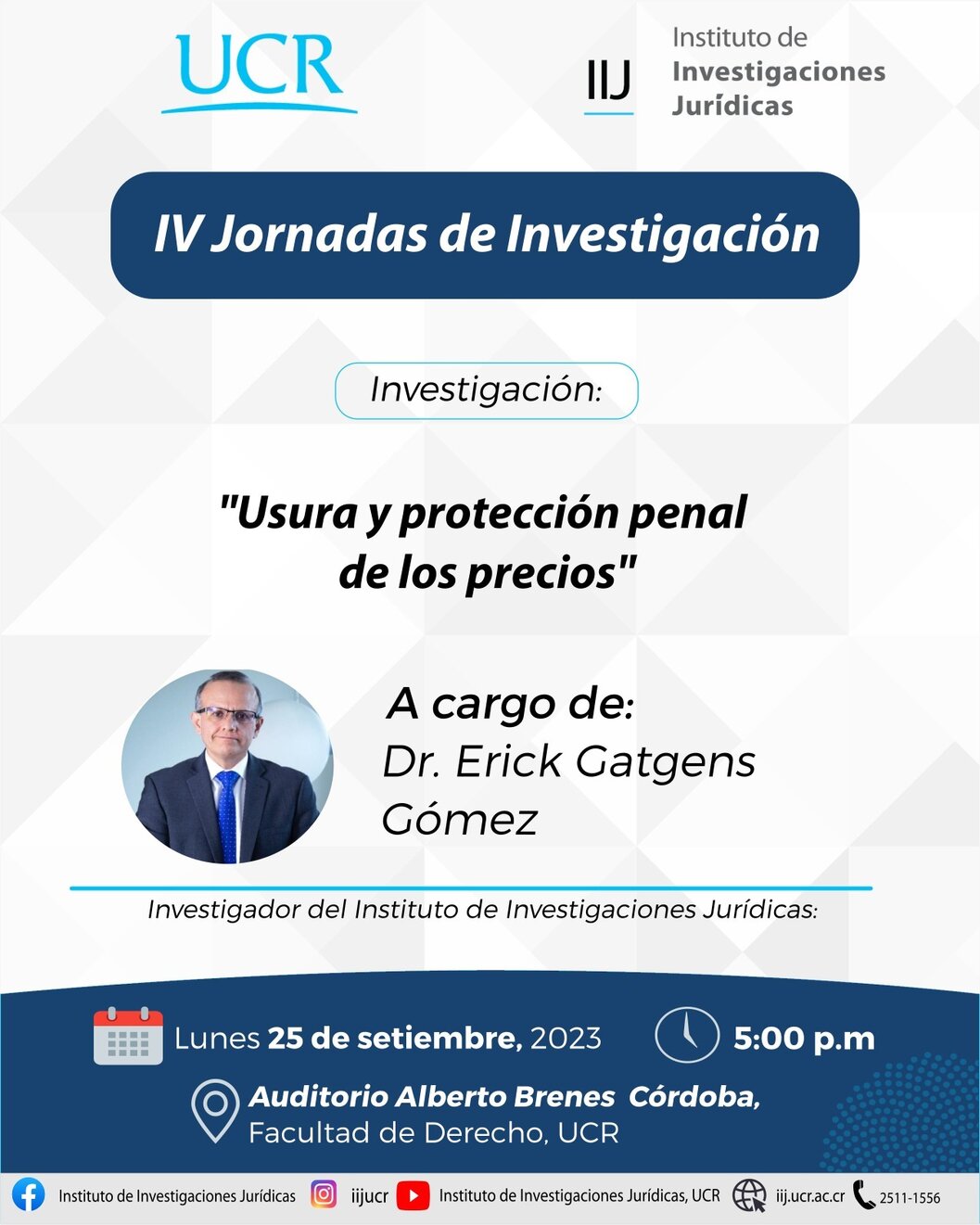 UCR

IIJ Instituto de Investigaciones Jurídicas

IV Jornadas de Investigación

Investigación:

"Usura y protección penal de los precios"

A cargo de:
Dr. Erick Gatgens Gómez

Investigador del Instituto de Investigaciones Jurídicas:

Lunes 25 de setiembre, 2023

5:00 p.m

Auditorio Alberto Brenes Córdoba,
Facultad de Derecho, UCR

Instituto de Investigaciones Jurídicas iijucr Instituto de Investigaciones Jurídicas, UCR iij.ucr.ac.cr 2511-1556